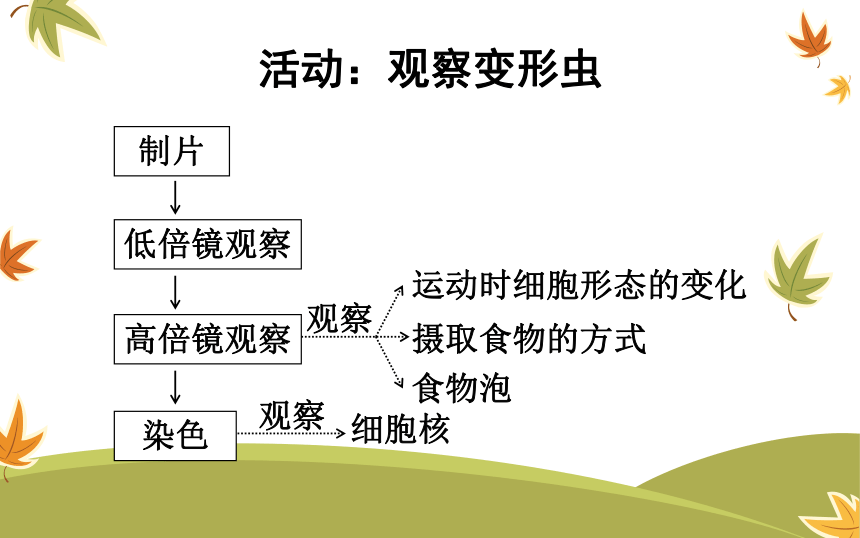 活动：观察变形虫

制片

低倍镜观察

高倍镜观察

观察

运动时细胞形态的变化

摄取食物的方式

食物泡

染色

观察

细胞核